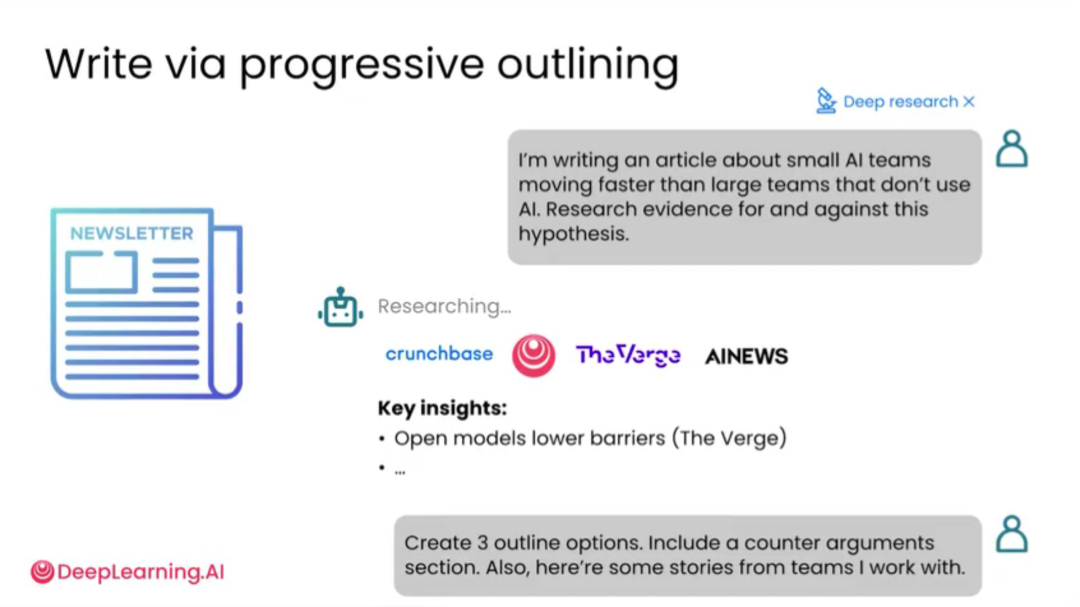 Write via progressive outlining

Deep research ×

I'm writing an article about small AI teams moving faster than large teams that don't use AI. Research evidence for and against this hypothesis.

NEWSLETTER

Researching...

crunchbase TheVerge AINEWS

Key insights:
• Open models lower barriers (The Verge)
• ...

Create 3 outline options. Include a counter arguments section. Also, here're some stories from teams I work with.

DeepLearning.AI